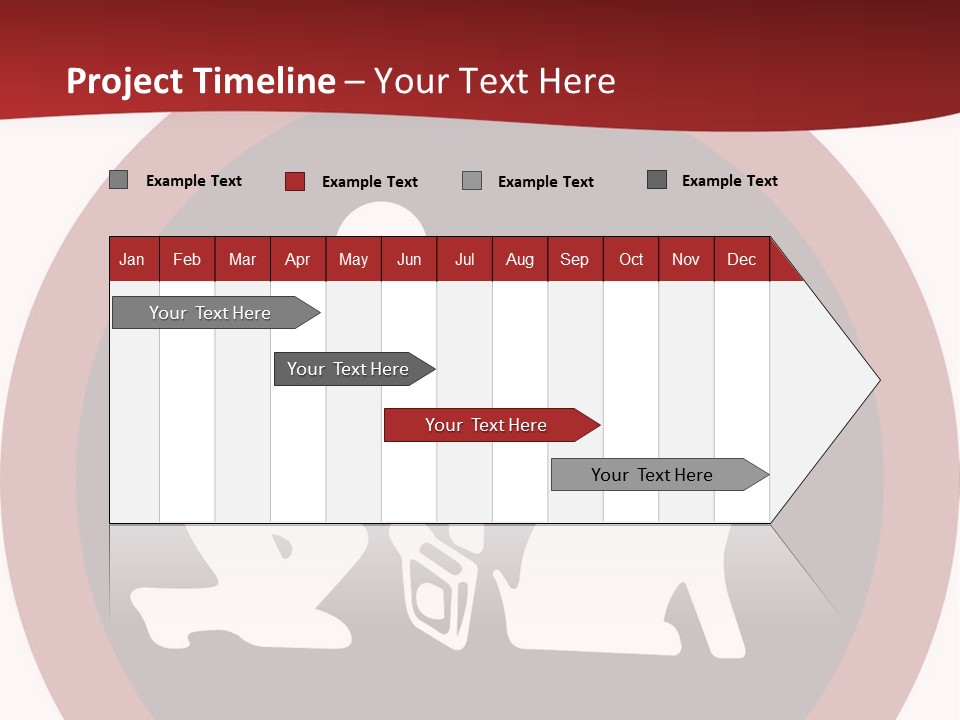 Project Timeline – Your Text Here

Example Text
Example Text
Example Text
Example Text

| Jan | Feb | Mar | Apr | May | Jun | Jul | Aug | Sep | Oct | Nov | Dec |
|---|---|---|---|---|---|---|---|---|---|---|---|

Your Text Here

Your Text Here

Your Text Here

Your Text Here